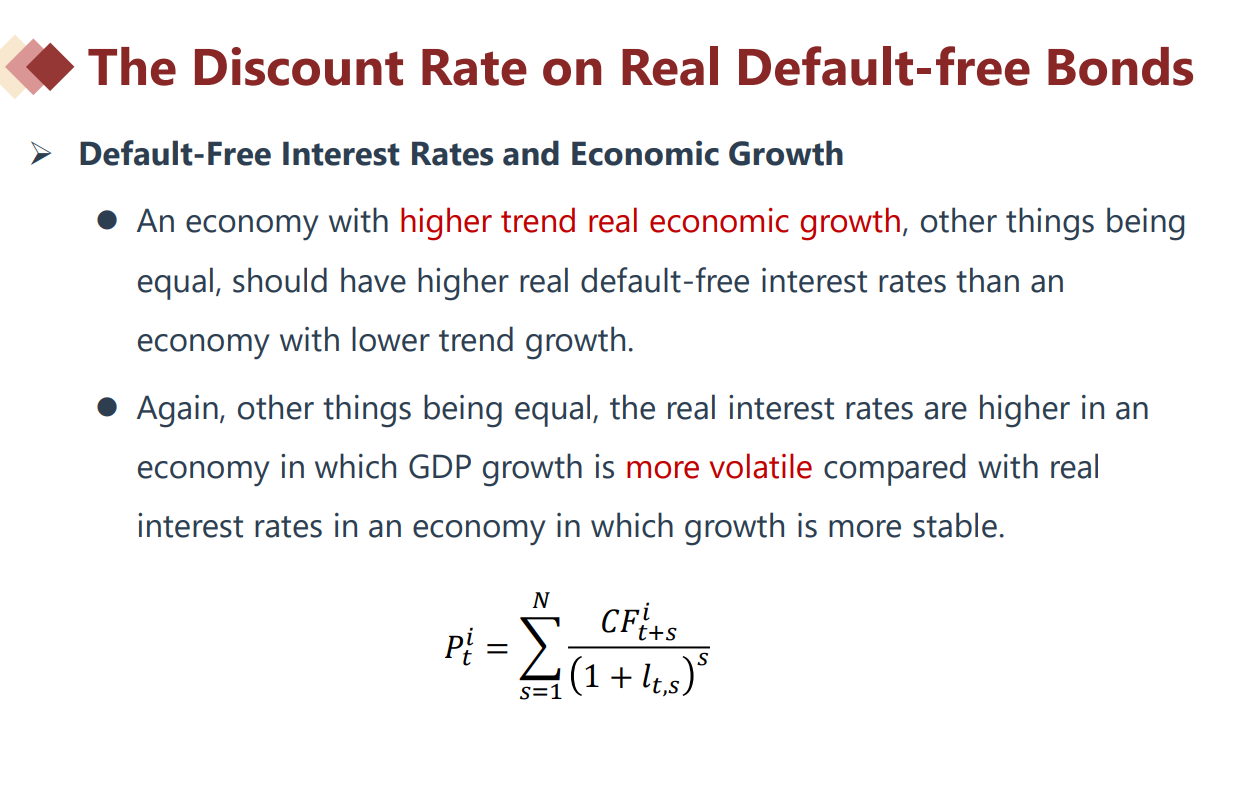 The Discount Rate on Real Default-free Bonds

➢ Default-Free Interest Rates and Economic Growth

● An economy with higher trend real economic growth, other things being equal, should have higher real default-free interest rates than an economy with lower trend growth.

● Again, other things being equal, the real interest rates are higher in an economy in which GDP growth is more volatile compared with real interest rates in an economy in which growth is more stable.

$P_t^i = \sum_{s=1}^{N} \frac{CF_{t+s}^i}{(1 + l_{t,s})^s}$